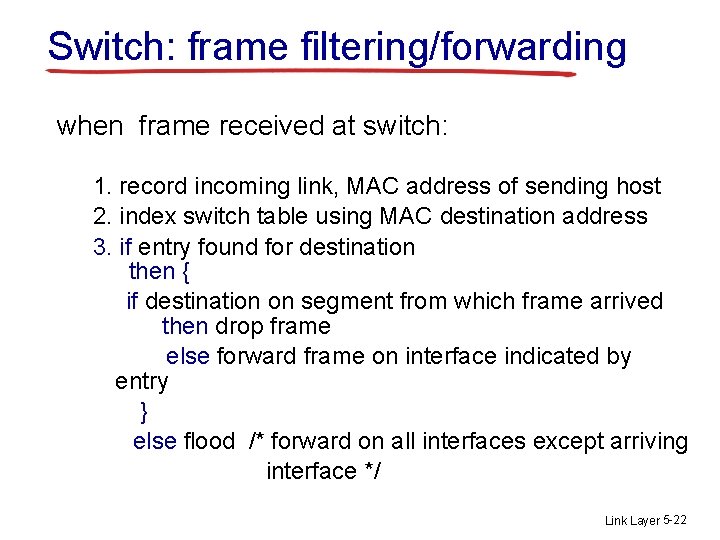 Switch: frame filtering/forwarding

when frame received at switch:

1. record incoming link, MAC address of sending host
2. index switch table using MAC destination address
3. if entry found for destination
then {
if destination on segment from which frame arrived
then drop frame
else forward frame on interface indicated by entry
}
else flood /* forward on all interfaces except arriving interface */

Link Layer 5-22